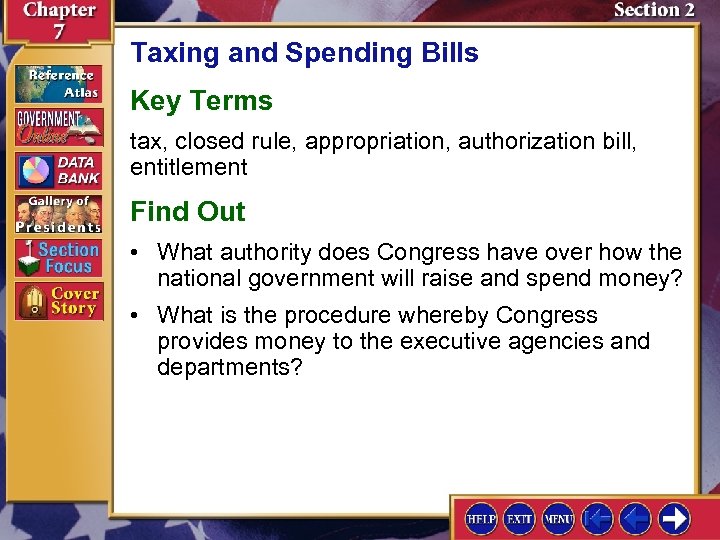 Chapter 7

Section 2

Reference Atlas

GOVERNMENT Online

DATA BANK

Gallery of Presidents

Section Focus

Cover Story

Taxing and Spending Bills

Key Terms

tax, closed rule, appropriation, authorization bill, entitlement

Find Out

• What authority does Congress have over how the national government will raise and spend money?

• What is the procedure whereby Congress provides money to the executive agencies and departments?

HELP EXIT MENU